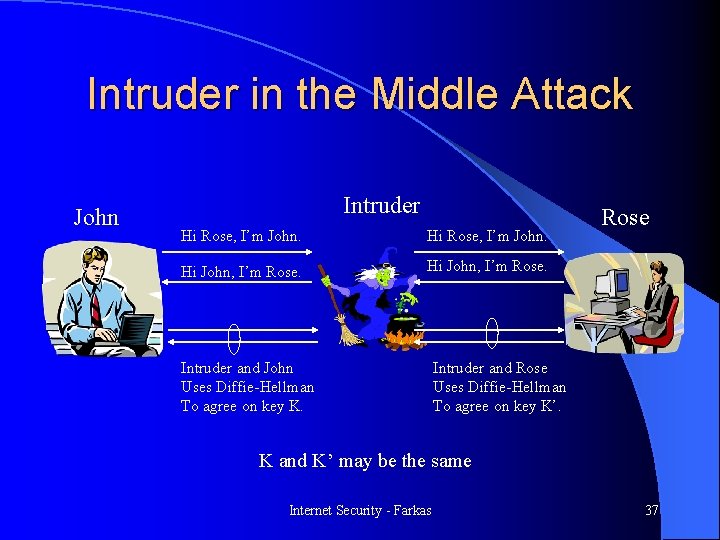 Intruder in the Middle Attack

John

Intruder

Rose

Hi Rose, I'm John.

Hi John, I'm Rose.

Hi Rose, I'm John.

Hi John, I'm Rose.

Intruder and John Uses Diffie-Hellman To agree on key K.

Intruder and Rose Uses Diffie-Hellman To agree on key K'.

K and K' may be the same

Internet Security - Farkas

37